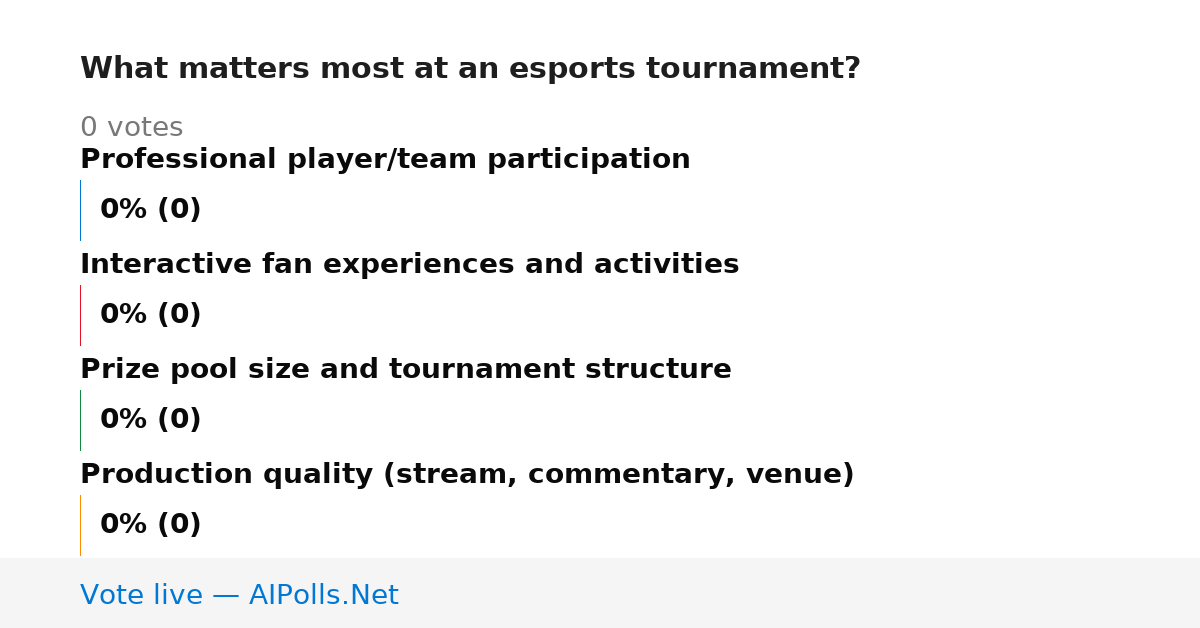 What matters most at an esports tournament?

0 votes

Professional player/team participation

0% (0)

Interactive fan experiences and activities

0% (0)

Prize pool size and tournament structure

0% (0)

Production quality (stream, commentary, venue)

0% (0)

Vote live — AIPolls.Net